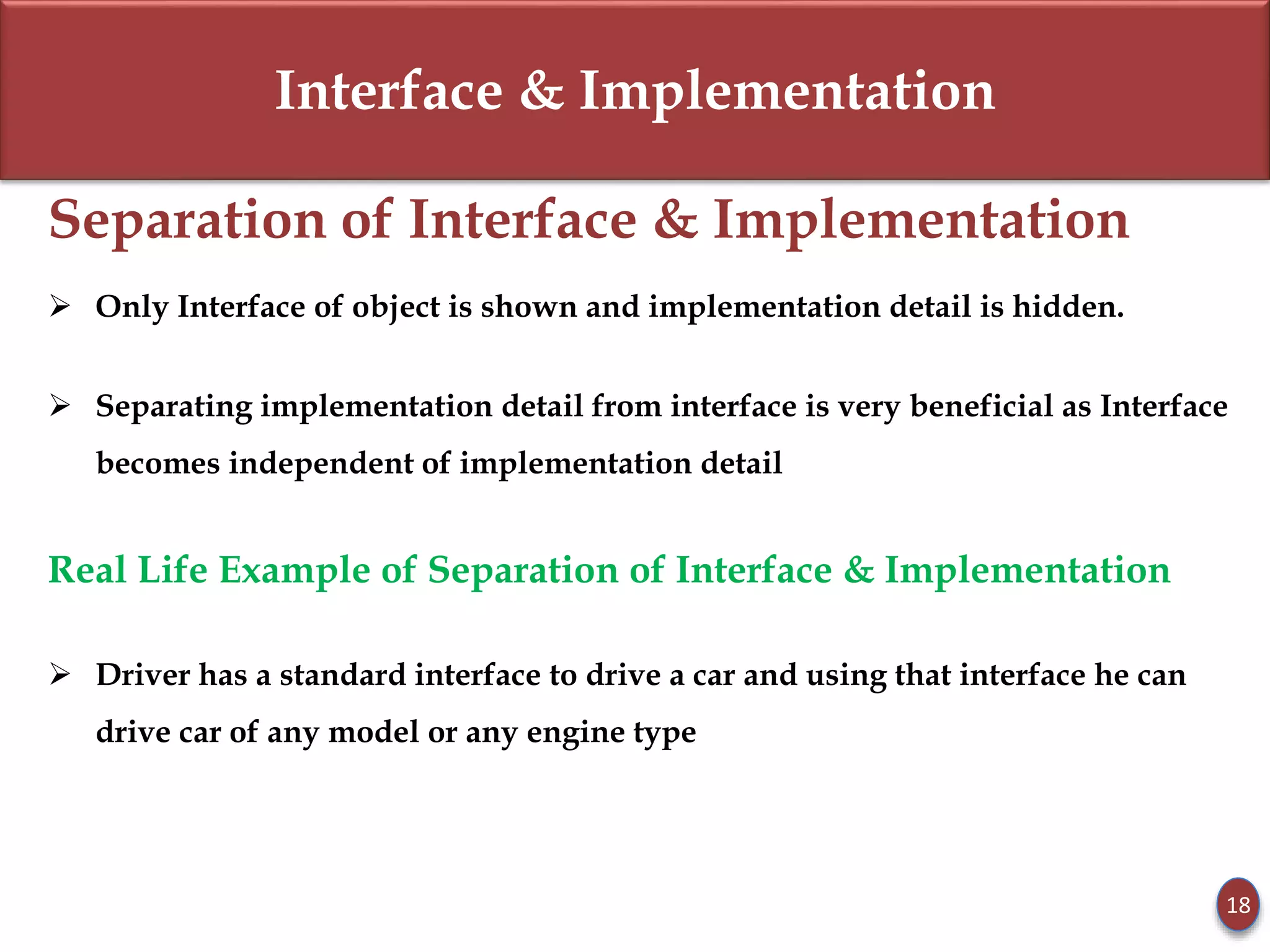 Interface & Implementation

Separation of Interface & Implementation

➢ Only Interface of object is shown and implementation detail is hidden.

➢ Separating implementation detail from interface is very beneficial as Interface becomes independent of implementation detail

Real Life Example of Separation of Interface & Implementation

➢ Driver has a standard interface to drive a car and using that interface he can drive car of any model or any engine type

18